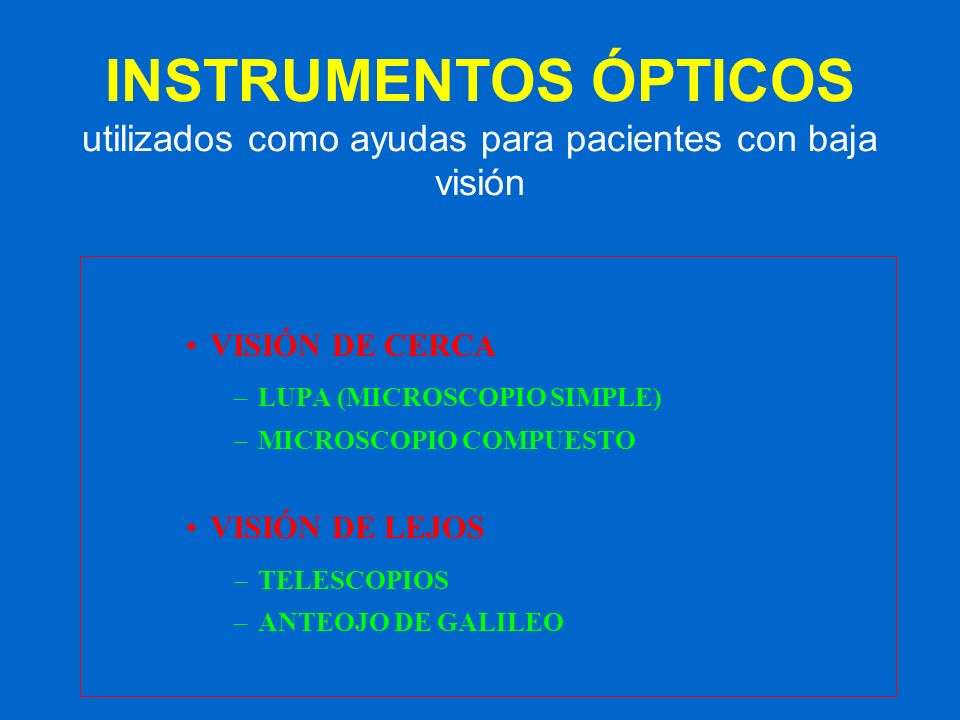 INSTRUMENTOS ÓPTICOS
utilizados como ayudas para pacientes con baja visión

• VISIÓN DE CERCA
– LUPA (MICROSCOPIO SIMPLE)
– MICROSCOPIO COMPUESTO

• VISIÓN DE LEJOS
– TELESCOPIOS
– ANTEOJO DE GALILEO